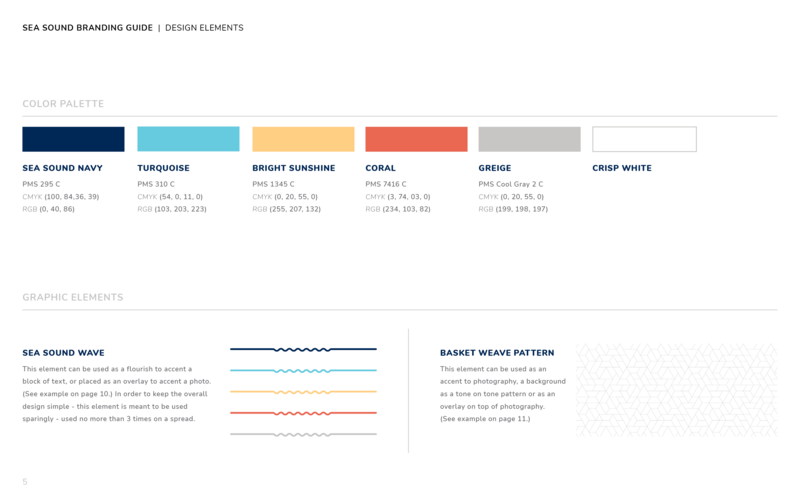 SEA SOUND BRANDING GUIDE | DESIGN ELEMENTS

COLOR PALETTE

SEA SOUND NAVY
PMS 295 C
CMYK (100, 84,36, 39)
RGB (0, 40, 86)

TURQUOISE
PMS 310 C
CMYK (54, 0, 11, 0)
RGB (103, 203, 223)

BRIGHT SUNSHINE
PMS 1345 C
CMYK (0, 20, 55, 0)
RGB (255, 207, 132)

CORAL
PMS 7416 C
CMYK (3, 74, 03, 0)
RGB (234, 103, 82)

GREIGE
PMS Cool Gray 2 C
CMYK (0, 20, 55, 0)
RGB (199, 198, 197)

CRISP WHITE

GRAPHIC ELEMENTS

SEA SOUND WAVE
This element can be used as a flourish to accent a block of text, or placed as an overlay to accent a photo. (See example on page 10.) In order to keep the overall design simple - this element is meant to be used sparingly - used no more than 3 times on a spread.

BASKET WEAVE PATTERN
This element can be used as an accent to photography, a background as a tone on tone pattern or as an overlay on top of photography. (See example on page 11.)

5